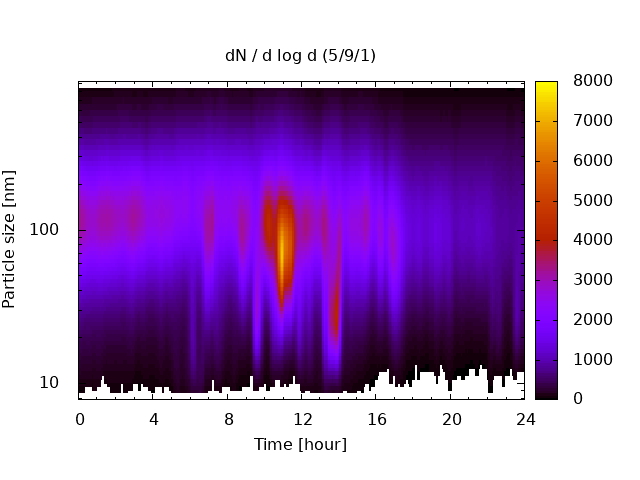 dN / d log d (5/9/1)

Particle size [nm]

100

10

0 4 8 12 16 20 24

Time [hour]

8000
7000
6000
5000
4000
3000
2000
1000
0